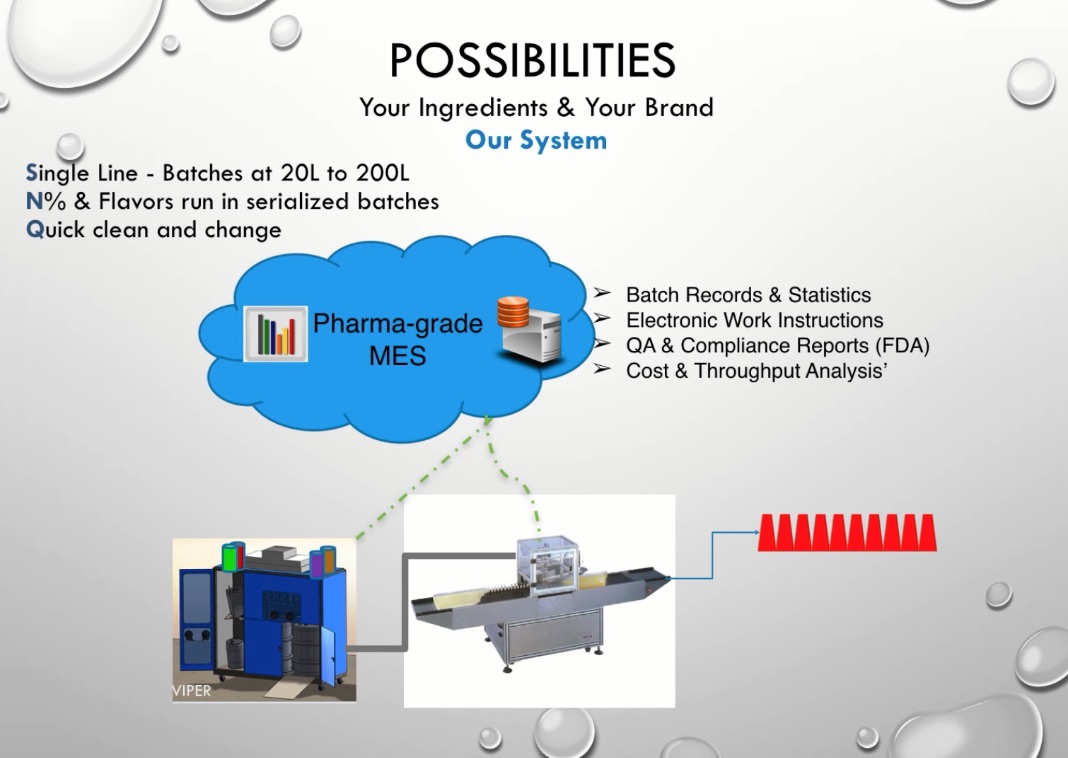 POSSIBILITIES

Your Ingredients & Your Brand

Our System

Single Line - Batches at 20L to 200L
N% & Flavors run in serialized batches
Quick clean and change

Pharma-grade MES

➢ Batch Records & Statistics
➢ Electronic Work Instructions
➢ QA & Compliance Reports (FDA)
➢ Cost & Throughput Analysis'

VIPER